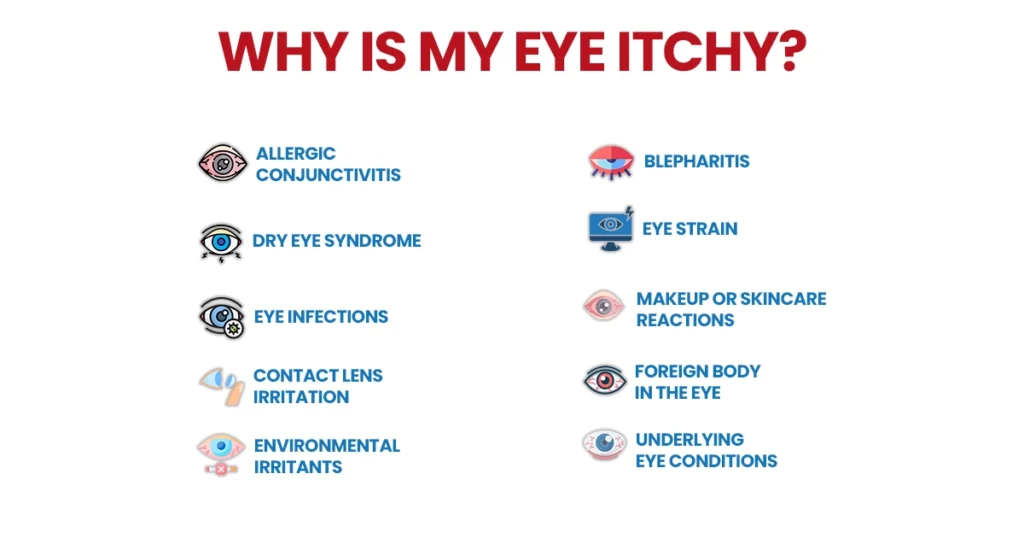 WHY IS MY EYE ITCHY?

ALLERGIC CONJUNCTIVITIS

DRY EYE SYNDROME

EYE INFECTIONS

CONTACT LENS IRRITATION

ENVIRONMENTAL IRRITANTS

BLEPHARITIS

EYE STRAIN

MAKEUP OR SKINCARE REACTIONS

FOREIGN BODY IN THE EYE

UNDERLYING EYE CONDITIONS